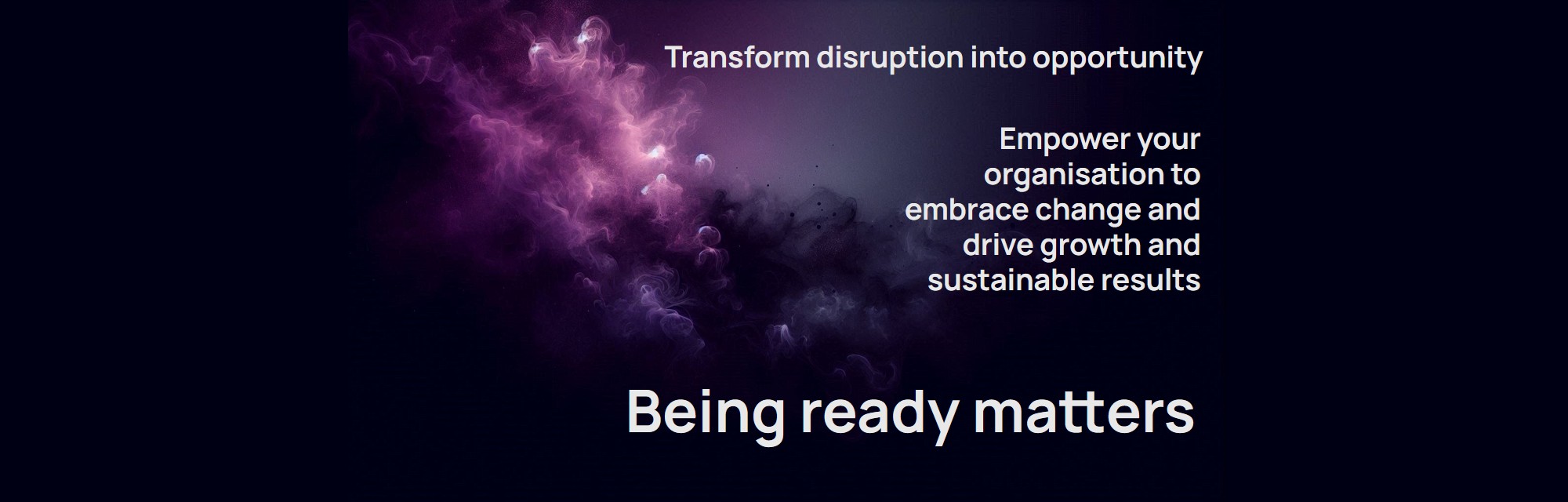 Transform disruption into opportunity

Empower your organisation to embrace change and drive growth and sustainable results

Being ready matters